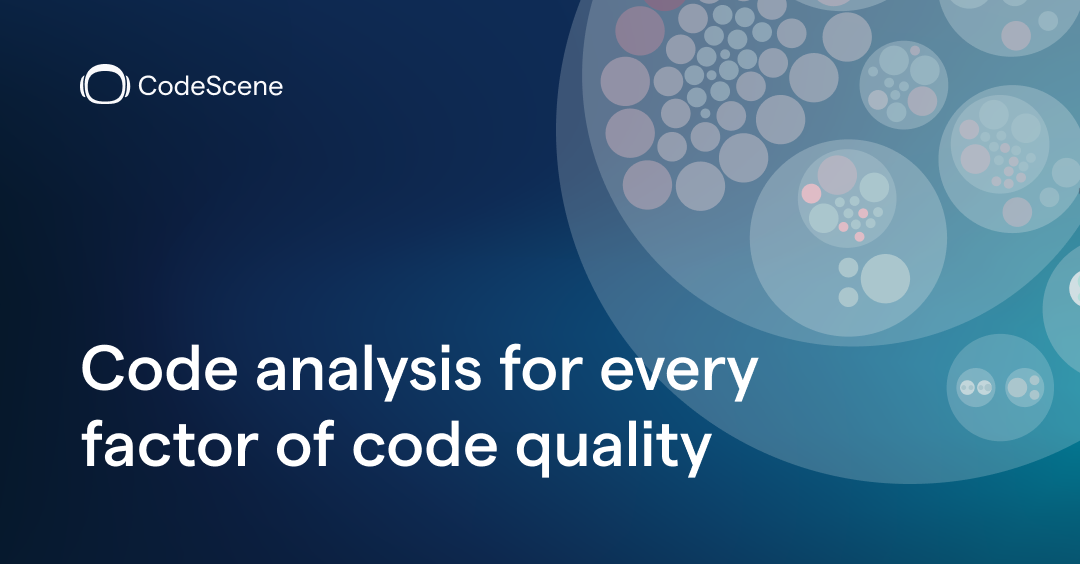 CodeScene

Code analysis for every factor of code quality